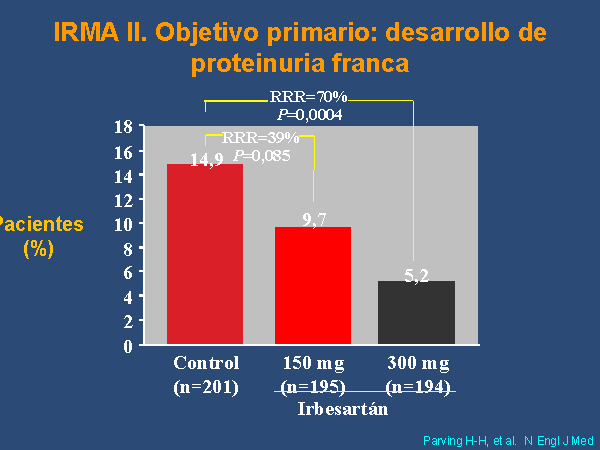 IRMA II. Objetivo primario: desarrollo de proteinuria franca

RRR=70%
P=0,0004

RRR=39%
P=0,085

Pacientes (%)

18
16
14
12
10
8
6
4
2
0

14,9
9,7
5,2

Control (n=201)
150 mg (n=195)
300 mg (n=194)
Irbesartán

Parving H-H, et al. N Engl J Med